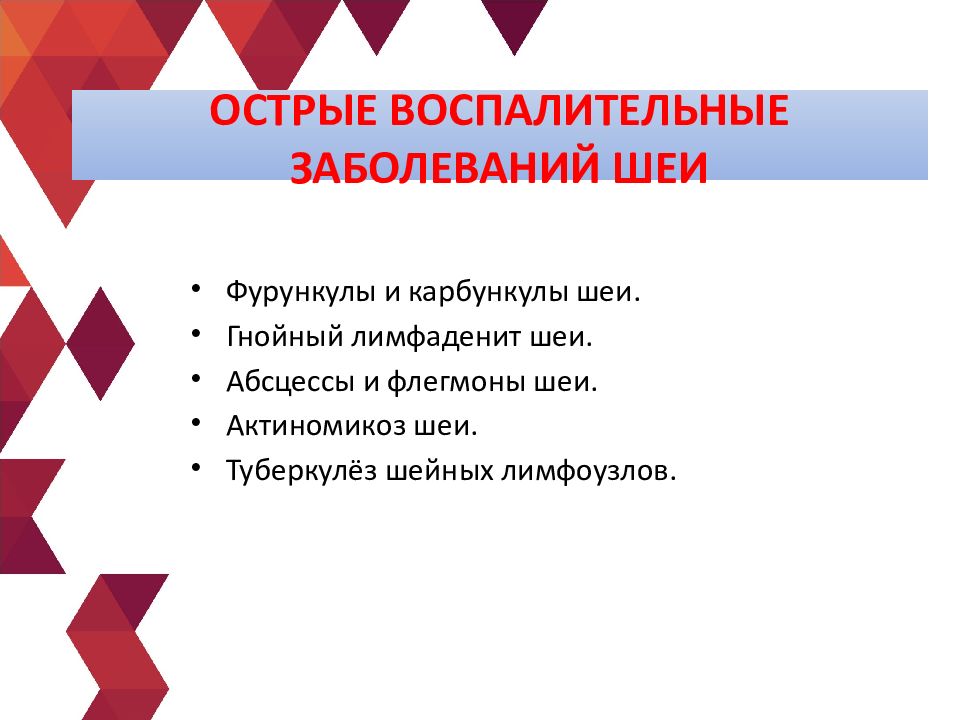 ОСТРЫЕ ВОСПАЛИТЕЛЬНЫЕ ЗАБОЛЕВАНИЙ ШЕИ

• Фурункулы и карбункулы шеи.
• Гнойный лимфаденит шеи.
• Абсцессы и флегмоны шеи.
• Актиномикоз шеи.
• Туберкулёз шейных лимфоузлов.